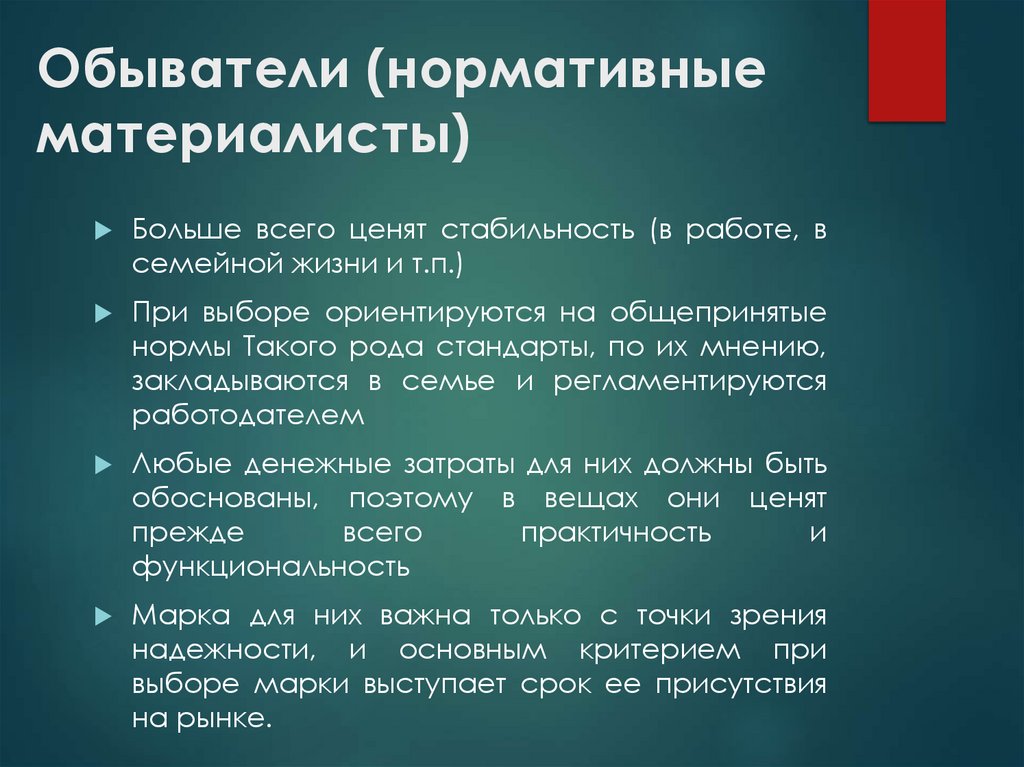 Обыватели (нормативные материалисты)

Больше всего ценят стабильность (в работе, в семейной жизни и т.п.)

При выборе ориентируются на общепринятые нормы Такого рода стандарты, по их мнению, закладываются в семье и регламентируются работодателем

Любые денежные затраты для них должны быть обоснованы, поэтому в вещах они ценят прежде всего практичность и функциональность

Марка для них важна только с точки зрения надежности, и основным критерием при выборе марки выступает срок ее присутствия на рынке.